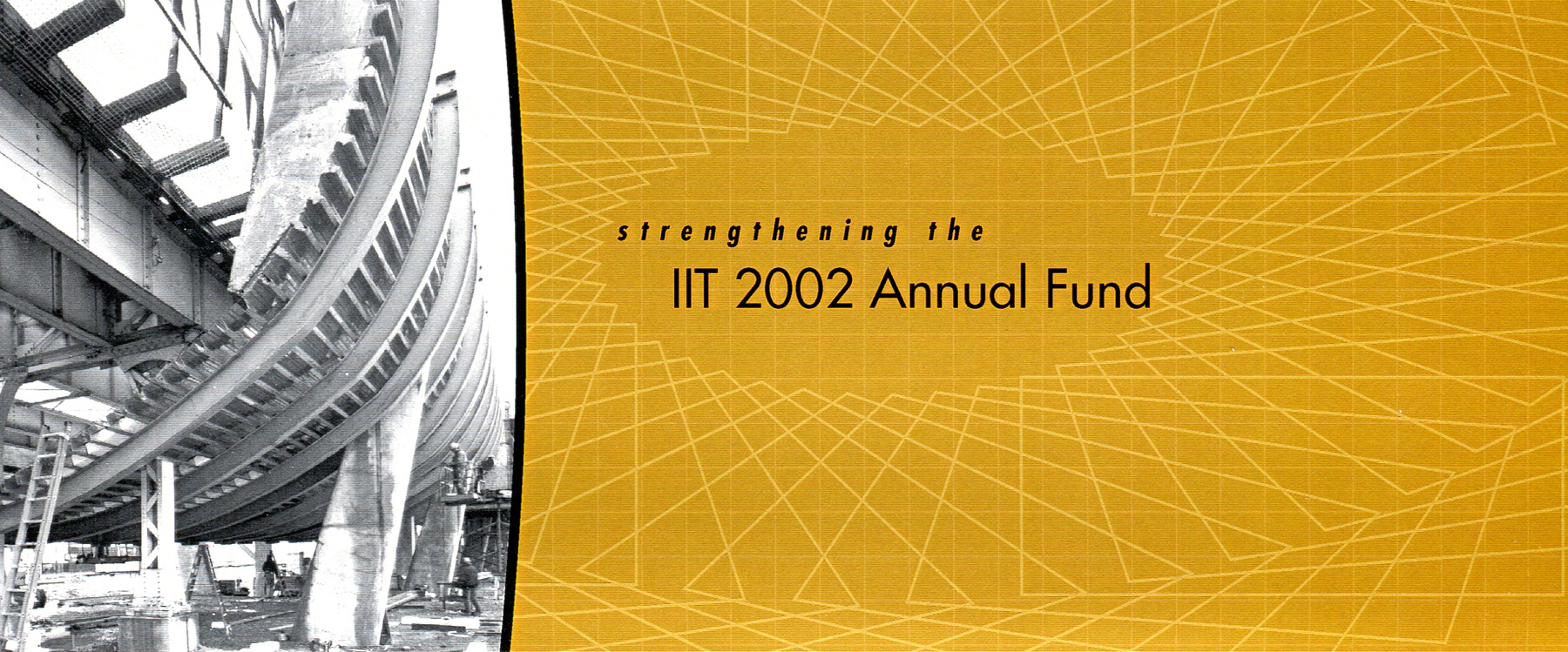 strengthening the

IIT 2002 Annual Fund